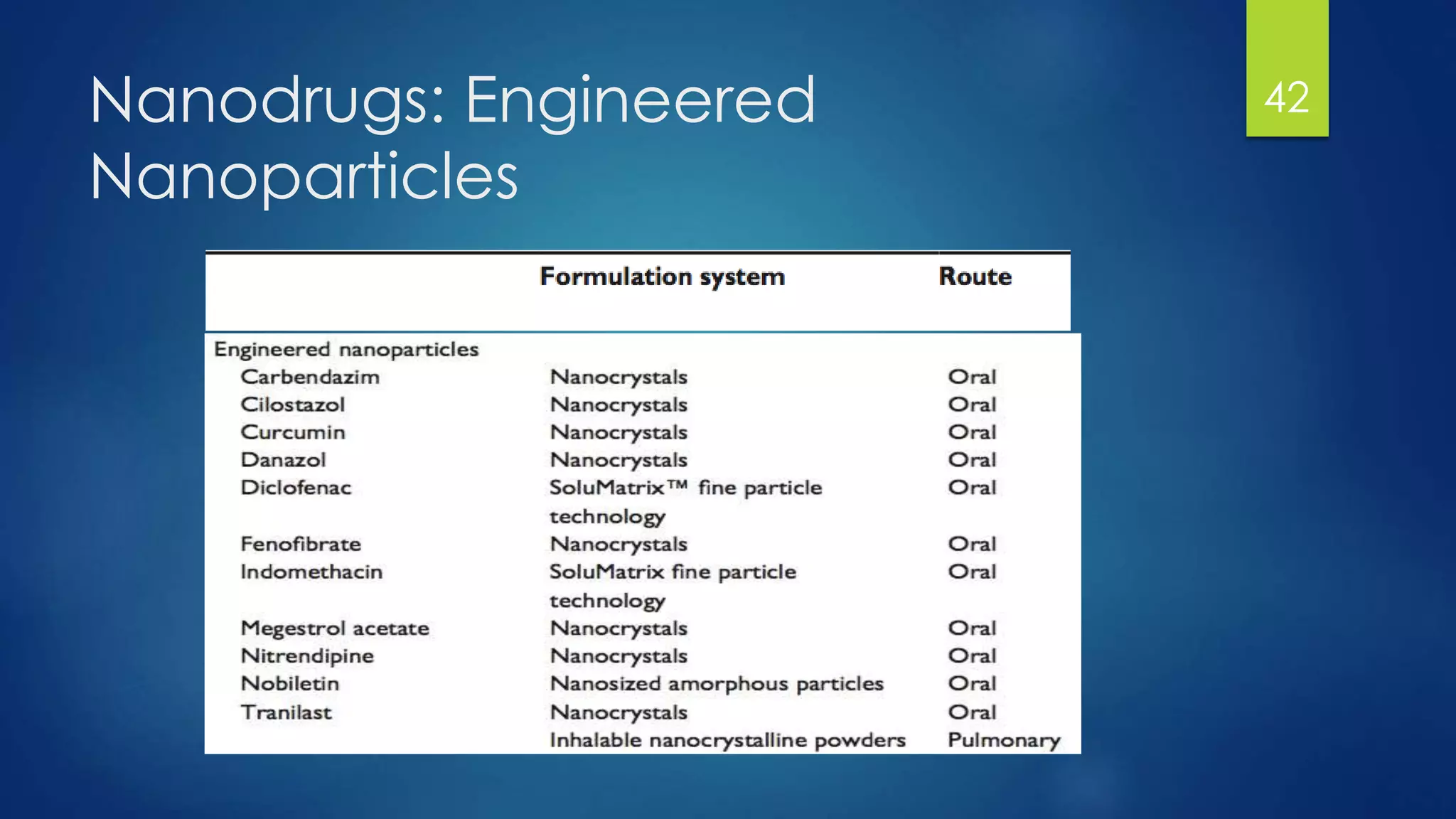 Nanodrugs: Engineered Nanoparticles

42

| | Formulation system | Route |
|---|---|---|
| Engineered nanoparticles | | |
| Carbendazim | Nanocrystals | Oral |
| Cilostazol | Nanocrystals | Oral |
| Curcumin | Nanocrystals | Oral |
| Danazol | Nanocrystals | Oral |
| Diclofenac | SoluMatrix™ fine particle technology | Oral |
| Fenofibrate | Nanocrystals | Oral |
| Indomethacin | SoluMatrix fine particle technology | Oral |
| Megestrol acetate | Nanocrystals | Oral |
| Nitrendipine | Nanocrystals | Oral |
| Nobiletin | Nanosized amorphous particles | Oral |
| Tranilast | Nanocrystals | Oral |
| | Inhalable nanocrystalline powders | Pulmonary |